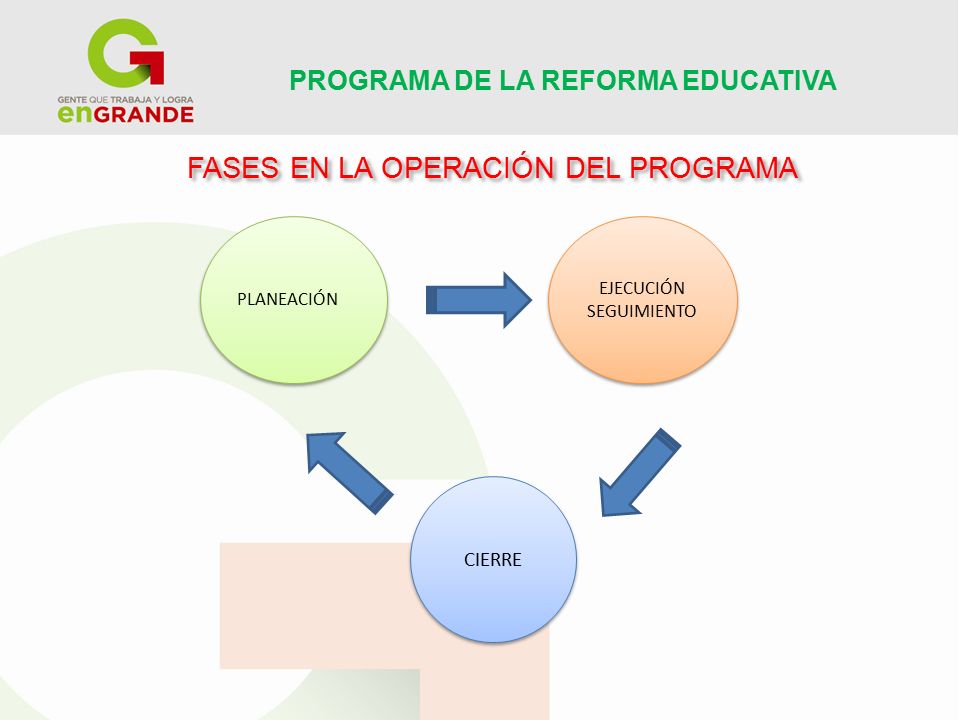 GENTE QUE TRABAJA Y LOGRA
enGRANDE

PROGRAMA DE LA REFORMA EDUCATIVA

FASES EN LA OPERACIÓN DEL PROGRAMA

PLANEACIÓN

EJECUCIÓN
SEGUIMIENTO

CIERRE